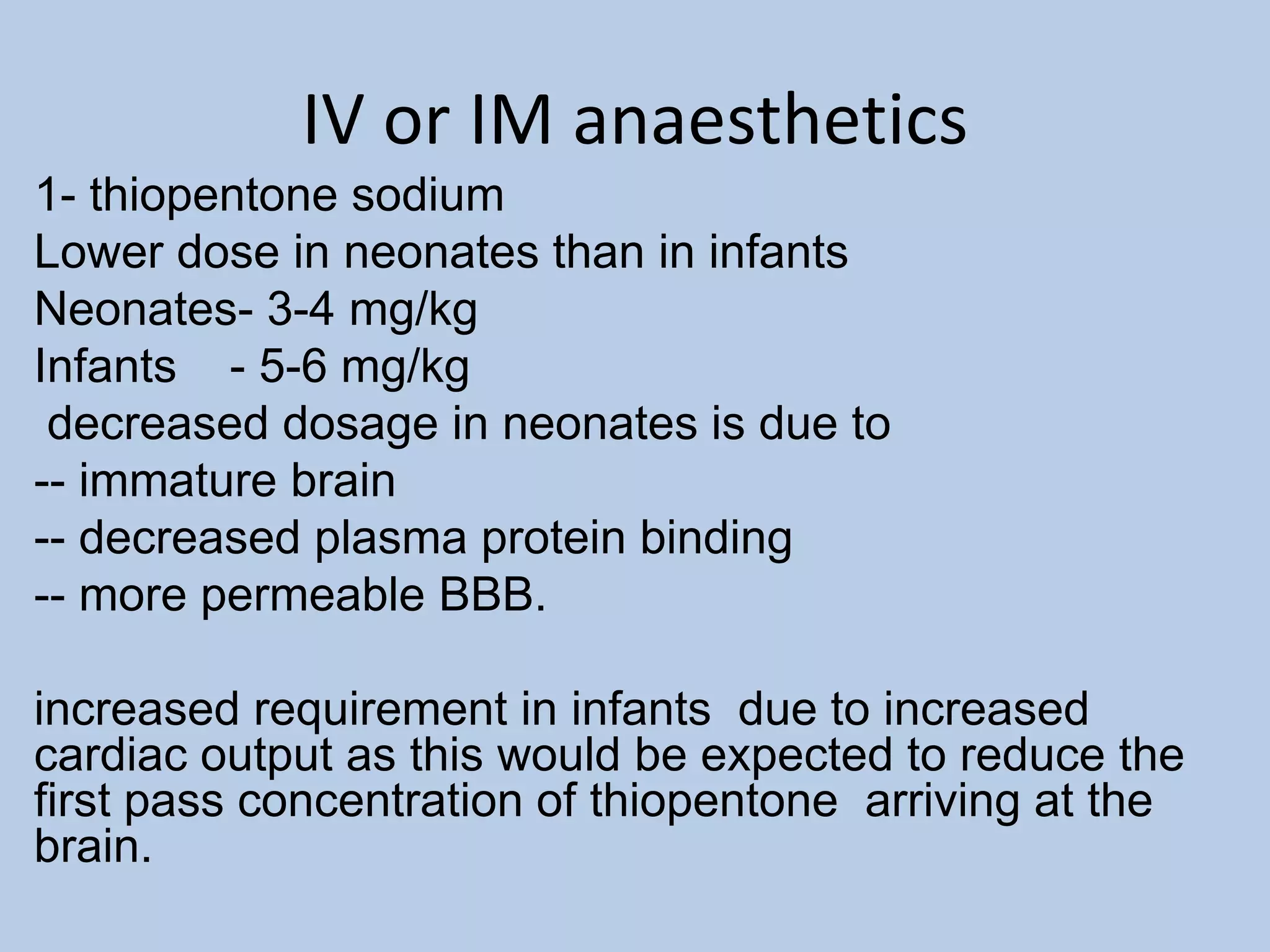 IV or IM anaesthetics

1- thiopentone sodium
Lower dose in neonates than in infants
Neonates- 3-4 mg/kg
Infants - 5-6 mg/kg
decreased dosage in neonates is due to
-- immature brain
-- decreased plasma protein binding
-- more permeable BBB.

increased requirement in infants due to increased cardiac output as this would be expected to reduce the first pass concentration of thiopentone arriving at the brain.